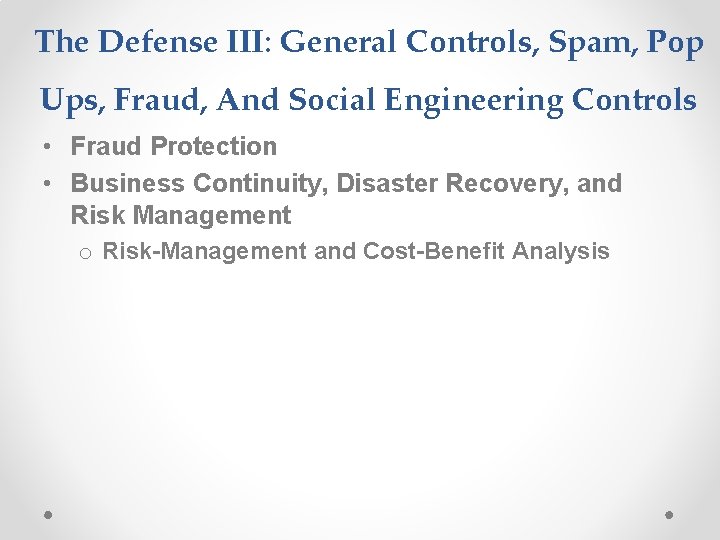 The Defense III: General Controls, Spam, Pop Ups, Fraud, And Social Engineering Controls

• Fraud Protection
• Business Continuity, Disaster Recovery, and Risk Management
  o Risk-Management and Cost-Benefit Analysis